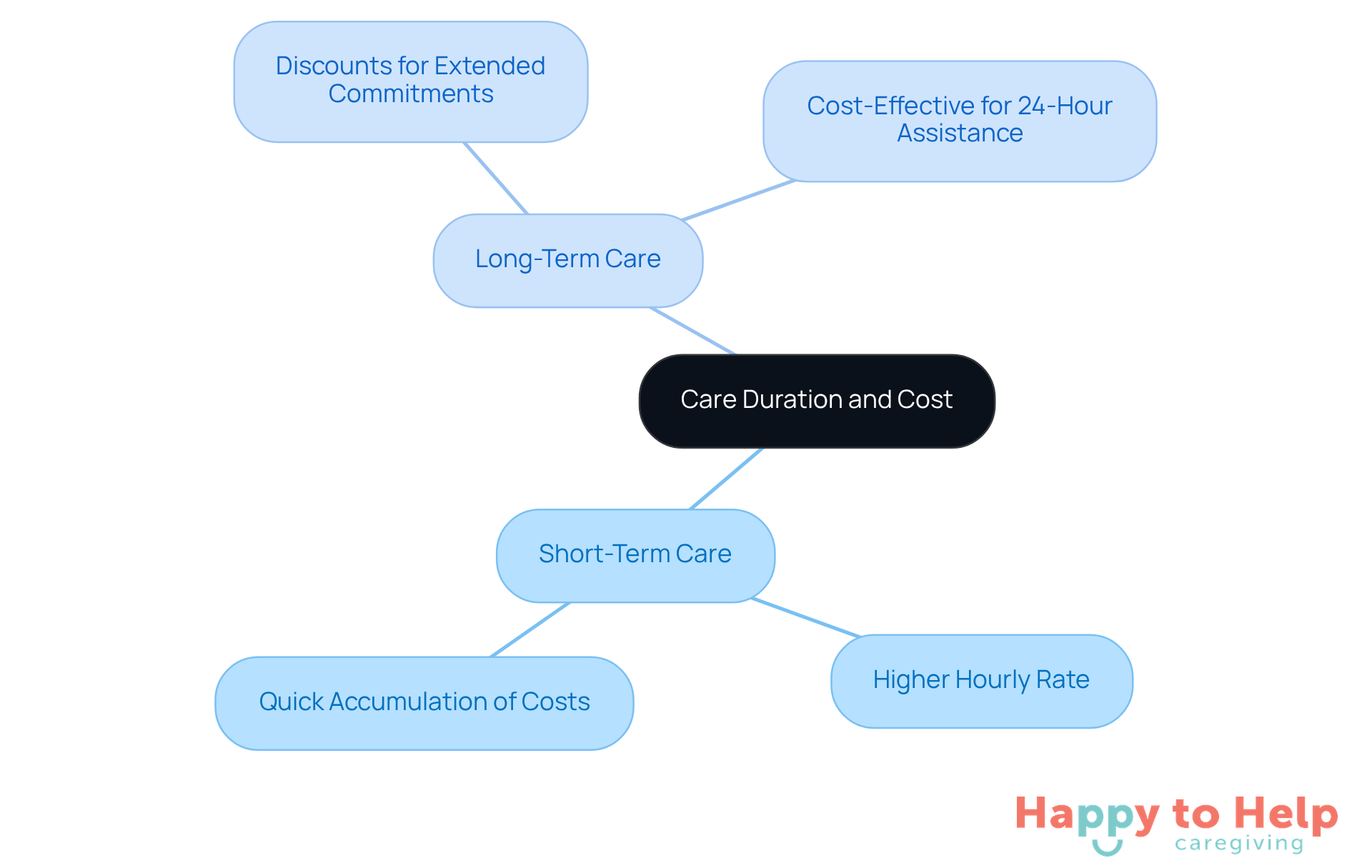 Discounts for Extended Commitments

Cost-Effective for 24-Hour Assistance

Long-Term Care

Care Duration and Cost

Short-Term Care

Quick Accumulation of Costs

Higher Hourly Rate

Happy to Help
caregiving